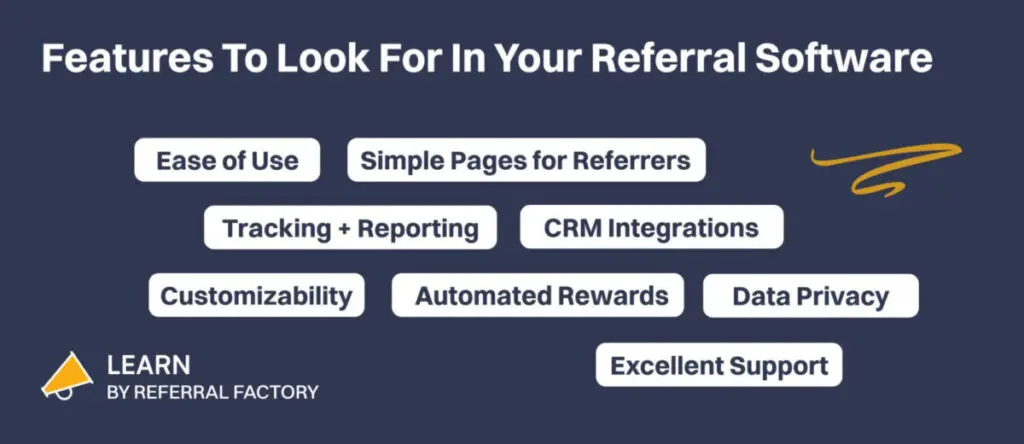 Features To Look For In Your Referral Software

Ease of Use

Simple Pages for Referrers

Tracking + Reporting

CRM Integrations

Customizability

Automated Rewards

Data Privacy

Excellent Support

LEARN
BY REFERRAL FACTORY